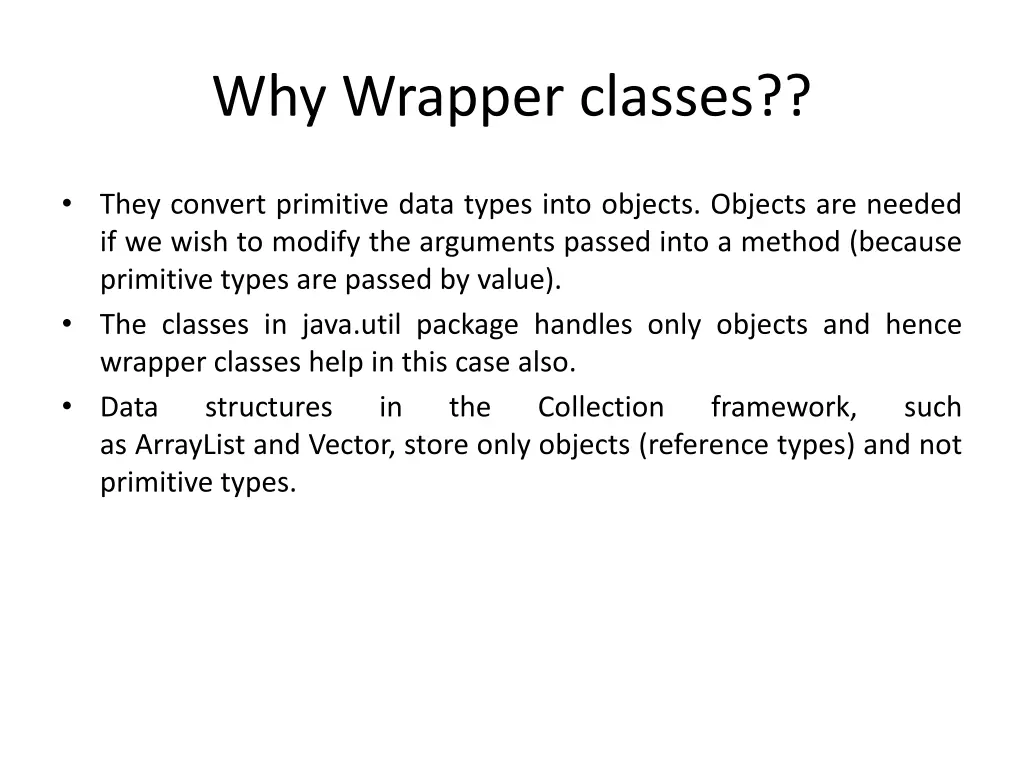 Why Wrapper classes??

• They convert primitive data types into objects. Objects are needed if we wish to modify the arguments passed into a method (because primitive types are passed by value).
• The classes in java.util package handles only objects and hence wrapper classes help in this case also.
• Data structures in the Collection framework, such as ArrayList and Vector, store only objects (reference types) and not primitive types.